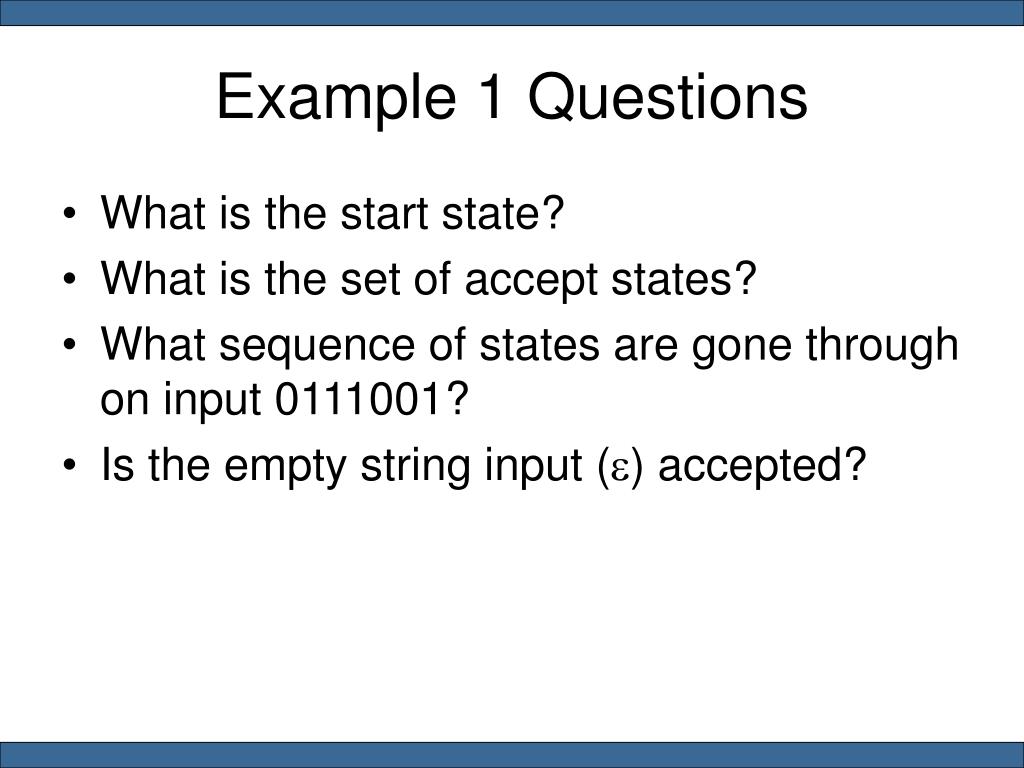 Example 1 Questions

• What is the start state?
• What is the set of accept states?
• What sequence of states are gone through on input 0111001?
• Is the empty string input ($\varepsilon$) accepted?